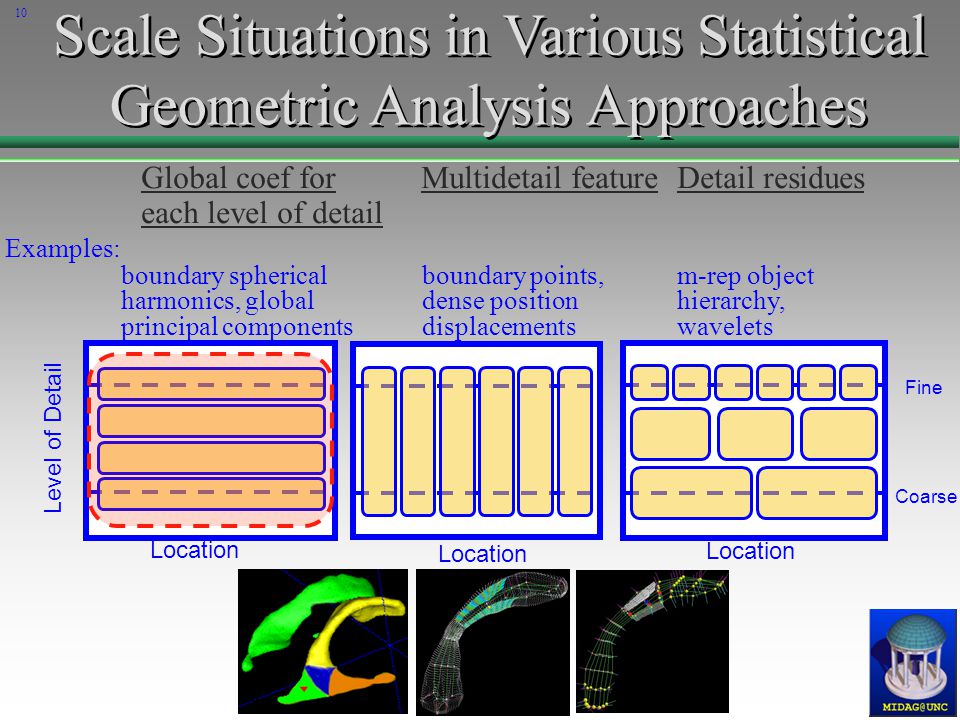 10

Scale Situations in Various Statistical Geometric Analysis Approaches

Global coef for each level of detail

Multidetail feature

Detail residues

Examples:

boundary spherical harmonics, global principal components

boundary points, dense position displacements

m-rep object hierarchy, wavelets

Level of Detail

Fine

Coarse

Location

Location

Location

MIDAG@UNC